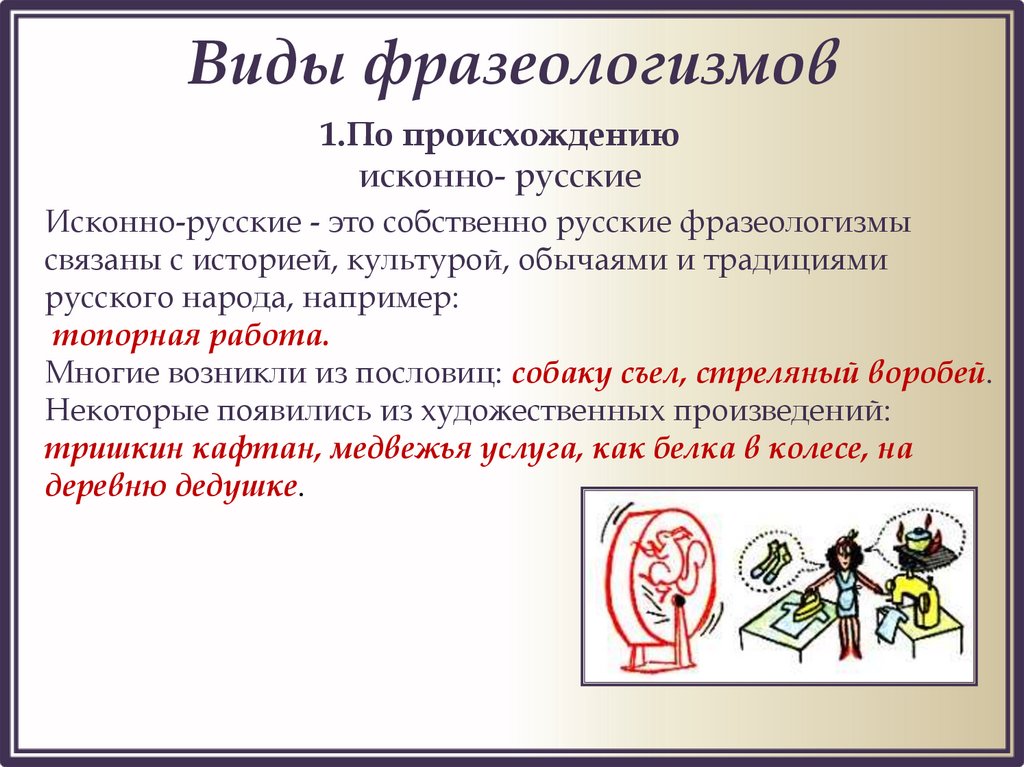 Виды фразеологизмов

1.По происхождению
исконно- русские

Исконно-русские - это собственно русские фразеологизмы связаны с историей, культурой, обычаями и традициями русского народа, например:
топорная работа.
Многие возникли из пословиц: собаку съел, стреляный воробей.
Некоторые появились из художественных произведений: тришкин кафтан, медвежья услуга, как белка в колесе, на деревню дедушке.